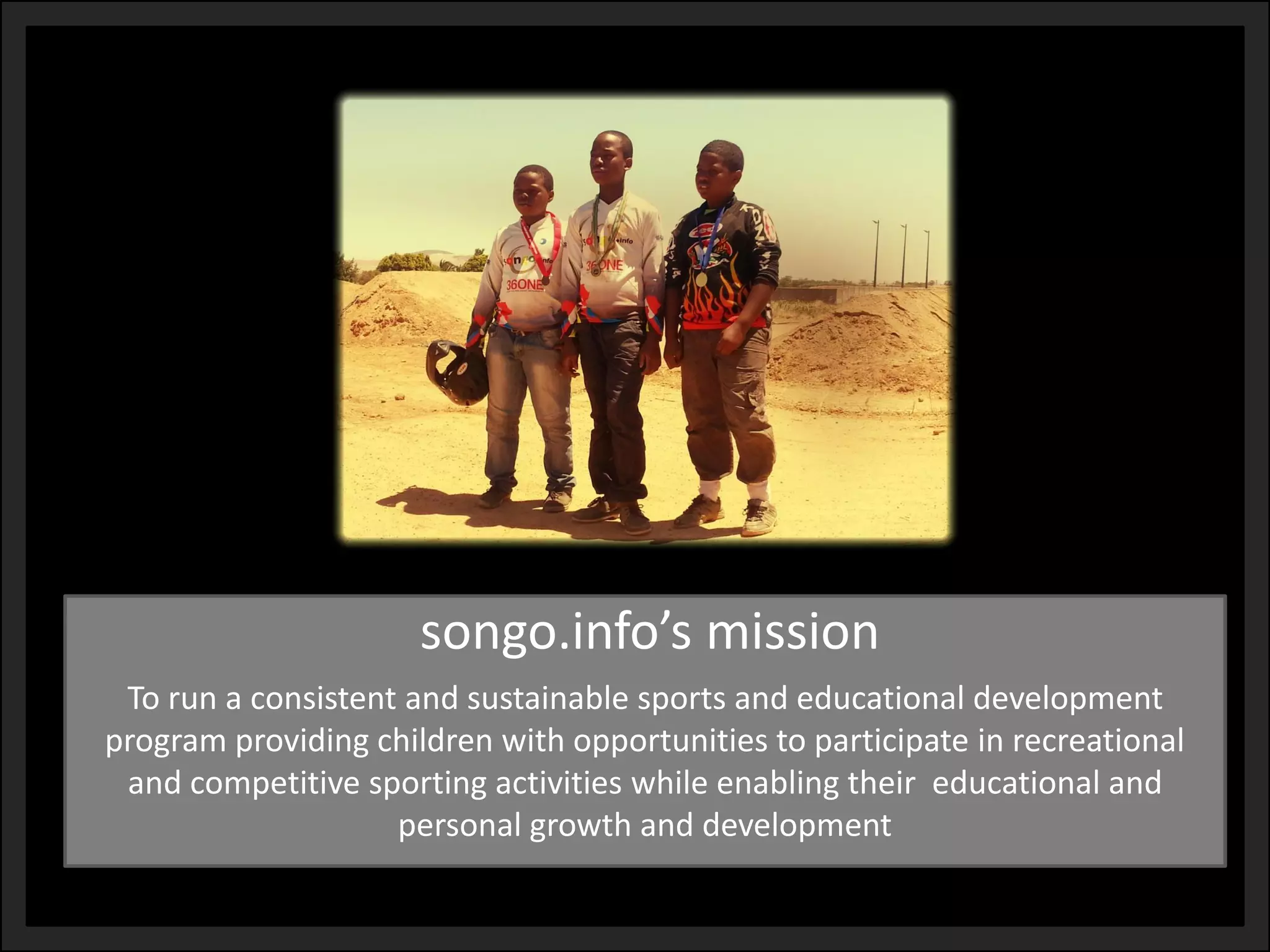 36ONE

36ONE

songo.info's mission

To run a consistent and sustainable sports and educational development program providing children with opportunities to participate in recreational and competitive sporting activities while enabling their educational and personal growth and development